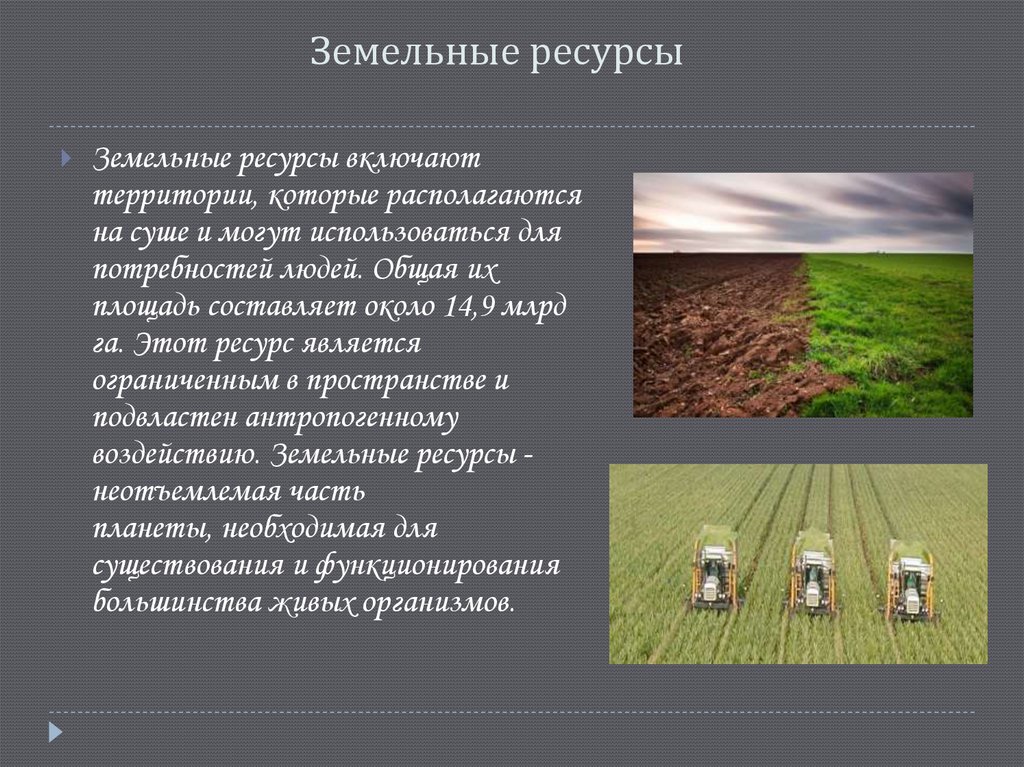 Земельные ресурсы

Земельные ресурсы включают территории, которые располагаются на суше и могут использоваться для потребностей людей. Общая их площадь составляет около 14,9 млрд га. Этот ресурс является ограниченным в пространстве и подвластен антропогенному воздействию. Земельные ресурсы - неотъемлемая часть планеты, необходимая для существования и функционирования большинства живых организмов.